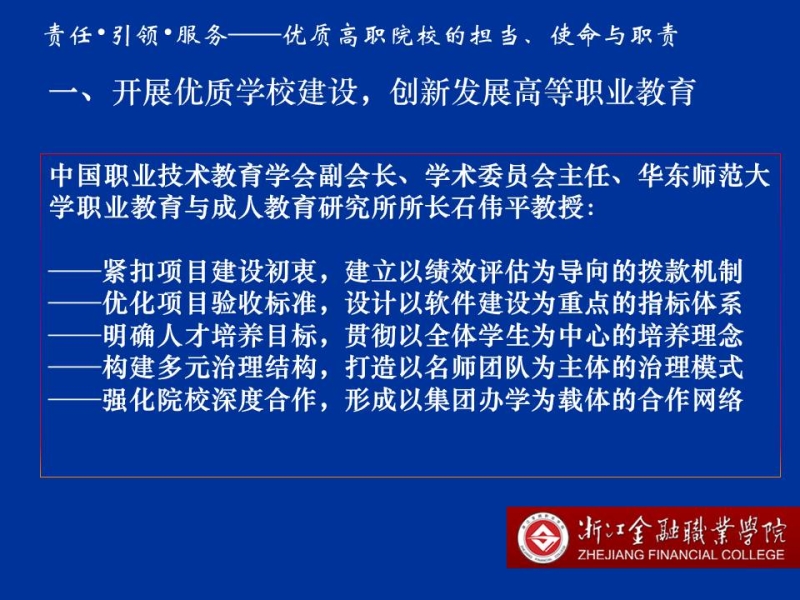 责任•引领•服务——优质高职院校的担当、使命与职责

一、开展优质学校建设，创新发展高等职业教育

中国职业技术教育学会副会长、学术委员会主任、华东师范大学职业教育与成人教育研究所所长石伟平教授：

——紧扣项目建设初衷，建立以绩效评估为导向的拨款机制
——优化项目验收标准，设计以软件建设为重点的指标体系
——明确人才培养目标，贯彻以全体学生为中心的培养理念
——构建多元治理结构，打造以名师团队为主体的治理模式
——强化院校深度合作，形成以集团办学为载体的合作网络

浙江金融職業學院
ZHEJIANG FINANCIAL COLLEGE